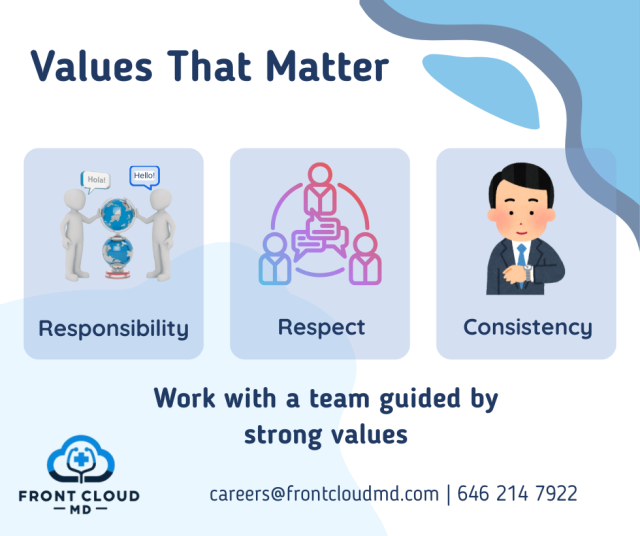 Values That Matter

Hola!

Hello!

Responsibility

Respect

Consistency

Work with a team guided by strong values

FRONT CLOUD
— MD —

careers@frontcloudmd.com | 646 214 7922